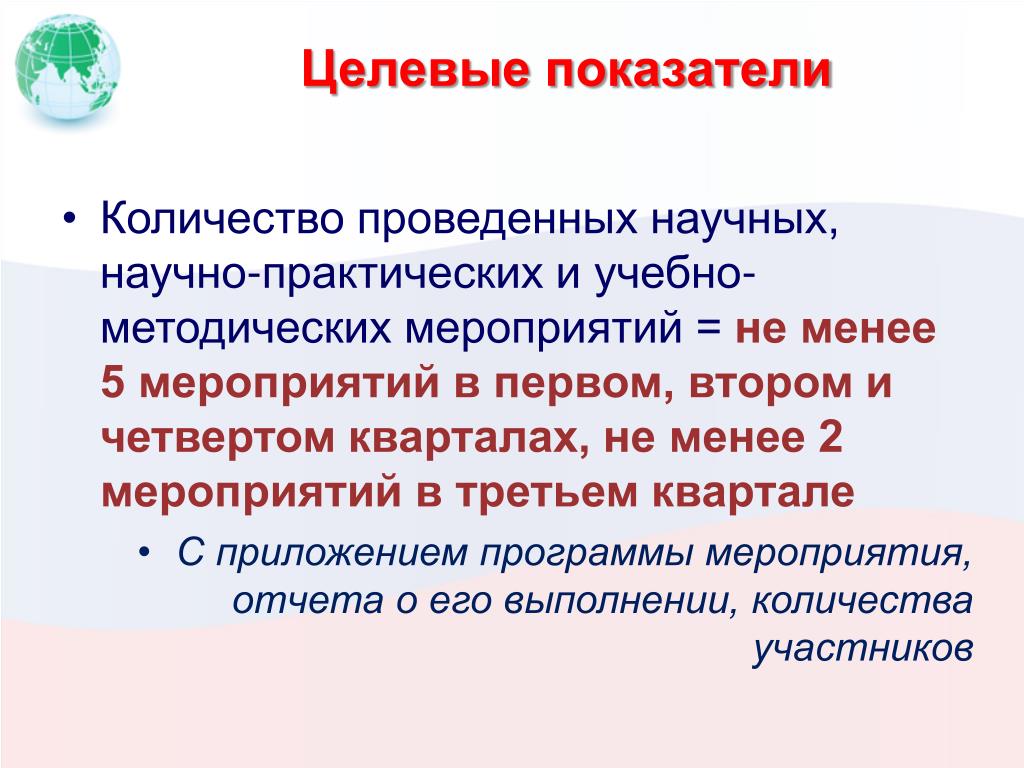 Целевые показатели

• Количество проведенных научных, научно-практических и учебно-методических мероприятий = не менее 5 мероприятий в первом, втором и четвертом кварталах, не менее 2 мероприятий в третьем квартале

• С приложением программы мероприятия, отчета о его выполнении, количества участников